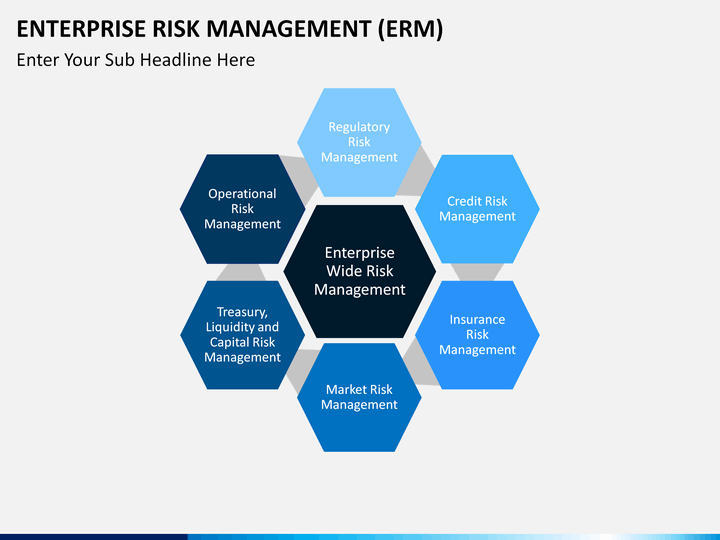 ENTERPRISE RISK MANAGEMENT (ERM)

Enter Your Sub Headline Here

Regulatory Risk Management

Operational Risk Management

Credit Risk Management

Enterprise Wide Risk Management

Treasury, Liquidity and Capital Risk Management

Insurance Risk Management

Market Risk Management